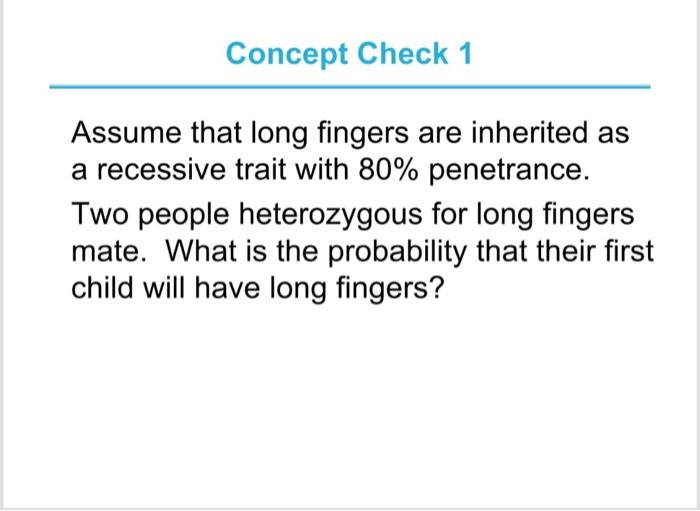 Concept Check 1

Assume that long fingers are inherited as a recessive trait with 80% penetrance.

Two people heterozygous for long fingers mate. What is the probability that their first child will have long fingers?